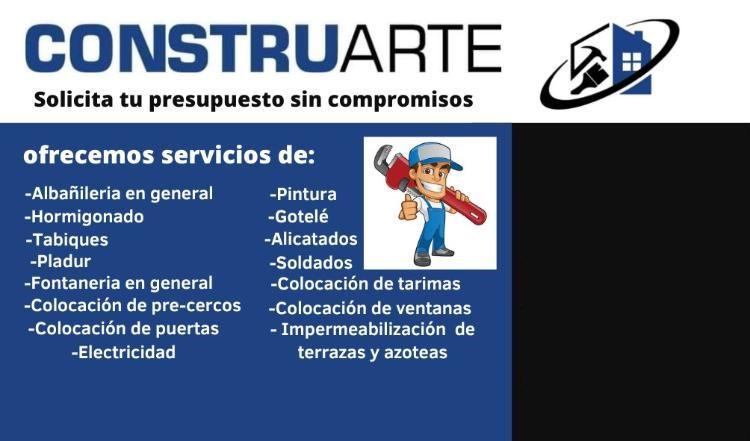 CONSTRUARTE

Solicita tu presupuesto sin compromisos

ofrecemos servicios de:

-Albañileria en general
-Hormigonado
-Tabiques
-Pladur
-Fontaneria en general
-Colocación de pre-cercos
-Colocación de puertas
-Electricidad

-Pintura
-Gotelé
-Alicatados
-Soldados
-Colocación de tarimas
-Colocación de ventanas
- Impermeabilización de terrazas y azoteas